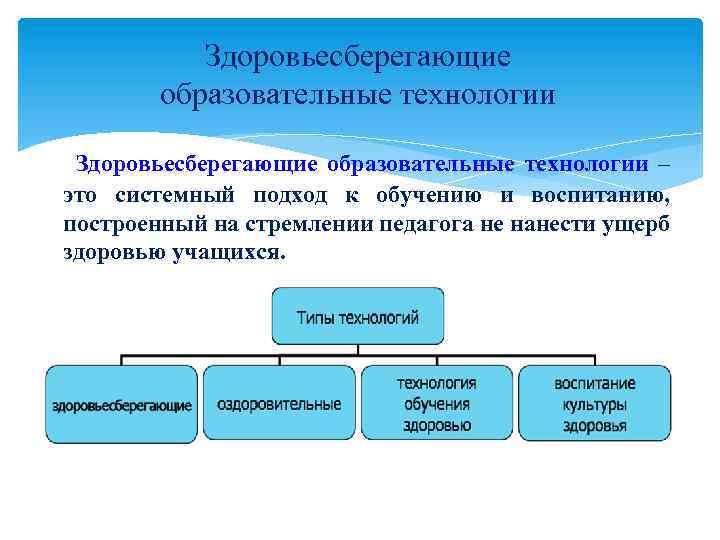 Здоровьесберегающие образовательные технологии

Здоровьесберегающие образовательные технологии – это системный подход к обучению и воспитанию, построенный на стремлении педагога не нанести ущерб здоровью учащихся.

Типы технологий

здоровьесберегающие

оздоровительные

технология обучения здоровью

воспитание культуры здоровья